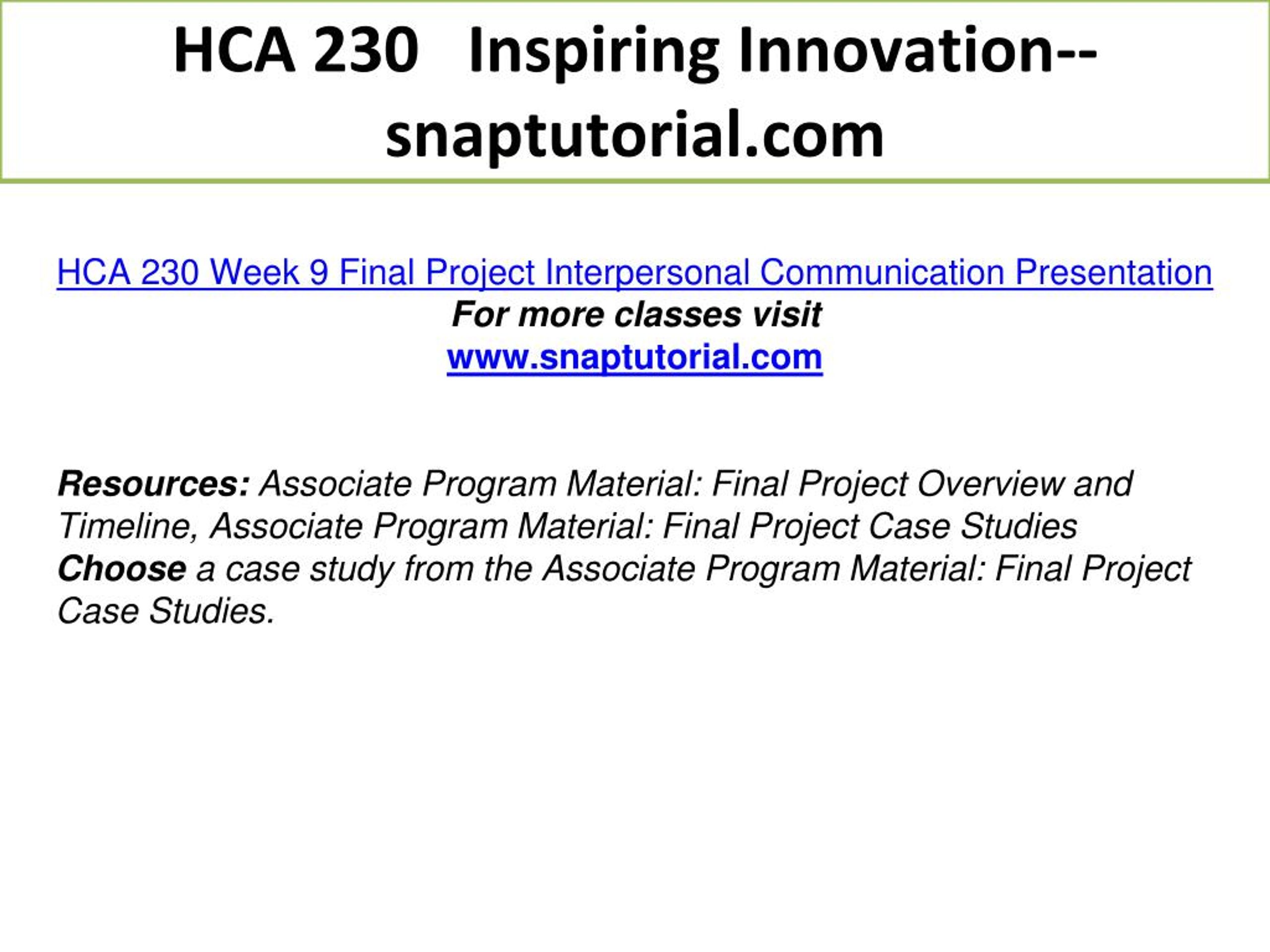 HCA 230 Inspiring Innovation--snaptutorial.com

HCA 230 Week 9 Final Project Interpersonal Communication Presentation
For more classes visit
www.snaptutorial.com

Resources: Associate Program Material: Final Project Overview and Timeline, Associate Program Material: Final Project Case Studies
Choose a case study from the Associate Program Material: Final Project Case Studies.